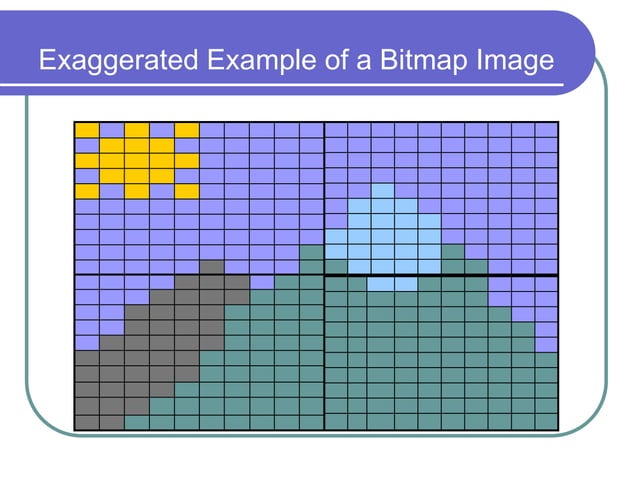 Exaggerated Example of a Bitmap Image